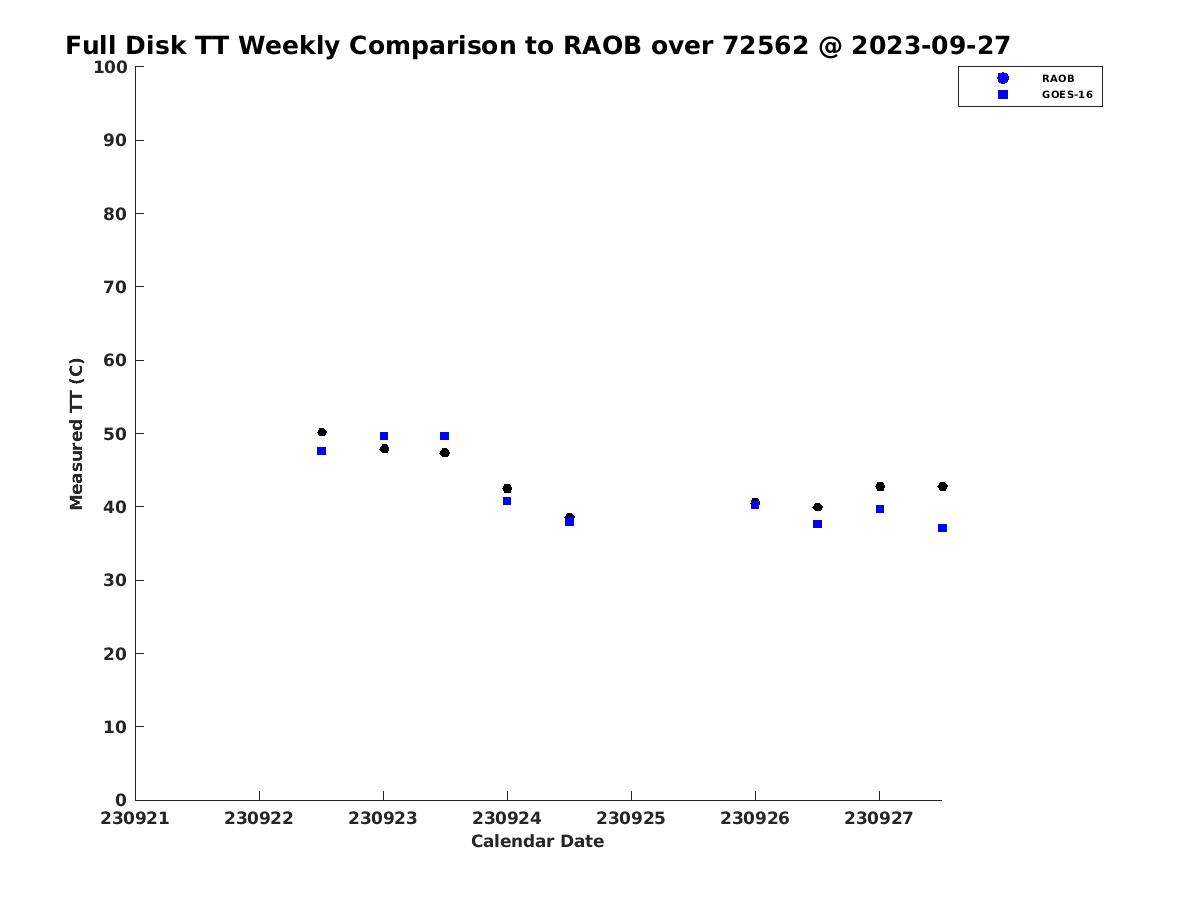 Full Disk TT Weekly Comparison to RAOB over 72562 @ 2023-09-27

RAOB
GOES-16

Measured TT (C)

100
90
80
70
60
50
40
30
20
10
0

230921 230922 230923 230924 230925 230926 230927

Calendar Date